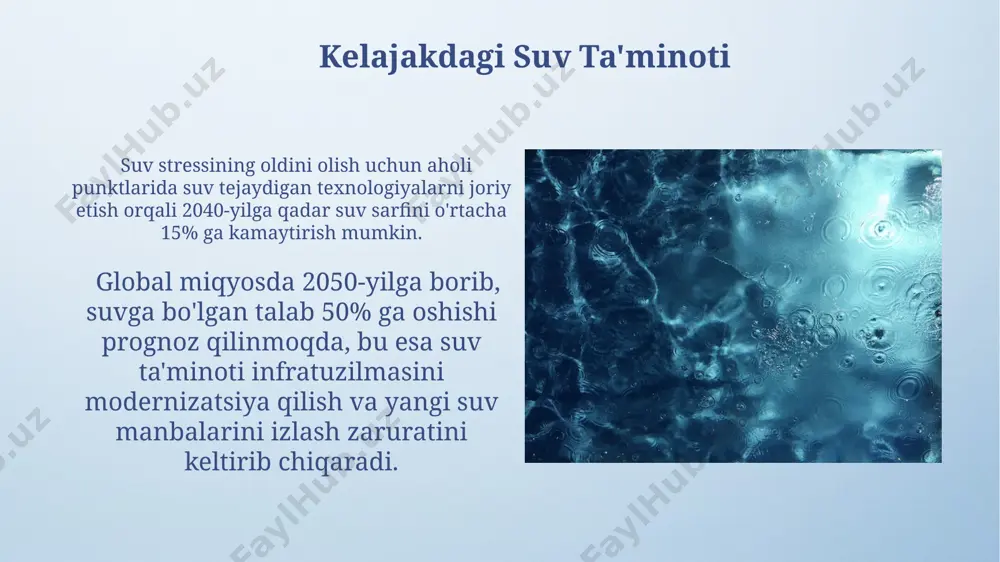 Kelajakdagi Suv Ta'minoti

Suv stressining oldini olish uchun aholi punktlarida suv tejaydigan texnologiyalarni joriy etish orqali 2040-yilga qadar suv sarfini o'rtacha 15% ga kamaytirish mumkin.

Global miqyosda 2050-yilga borib, suvga bo'lgan talab 50% ga oshishi prognoz qilinmoqda, bu esa suv ta'minoti infratuzilmasini modernizatsiya qilish va yangi suv manbalarini izlash zaruratini keltirib chiqaradi.

FaylHub.uz FaylHub.uz FaylHub.uz FaylHub.uz FaylHub.uz FaylHub.uz